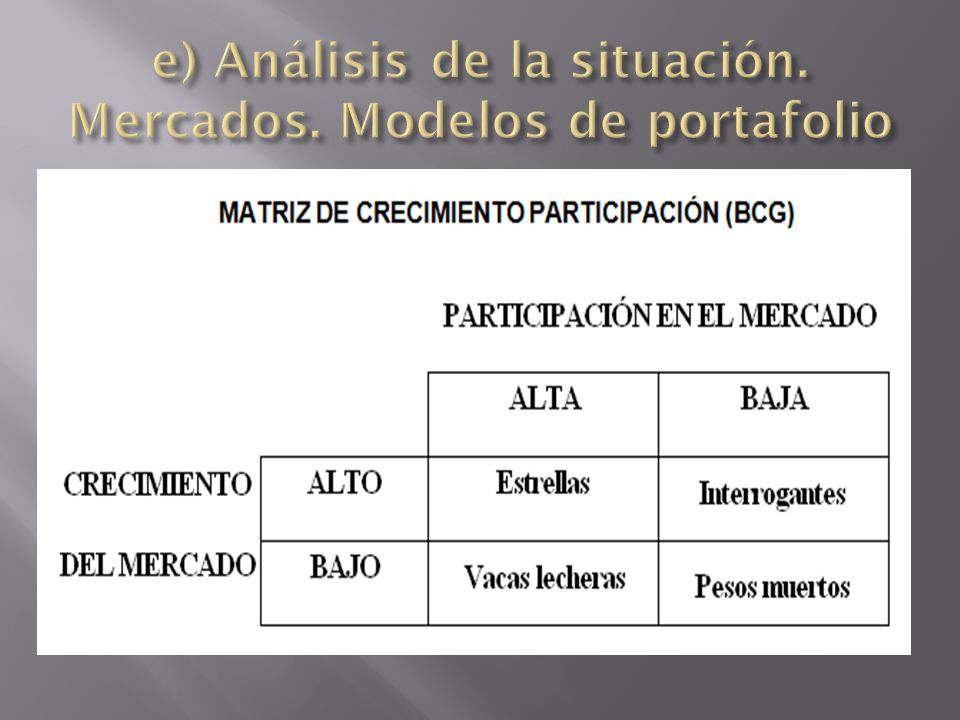 e) Análisis de la situación. Mercados. Modelos de portafolio

MATRIZ DE CRECIMIENTO PARTICIPACIÓN (BCG)

PARTICIPACIÓN EN EL MERCADO

| | | ALTA | BAJA |
|---|---|---|---|
| CRECIMIENTO | ALTO | Estrellas | Interrogantes |
| DEL MERCADO | BAJO | Vacas lecheras | Pesos muertos |